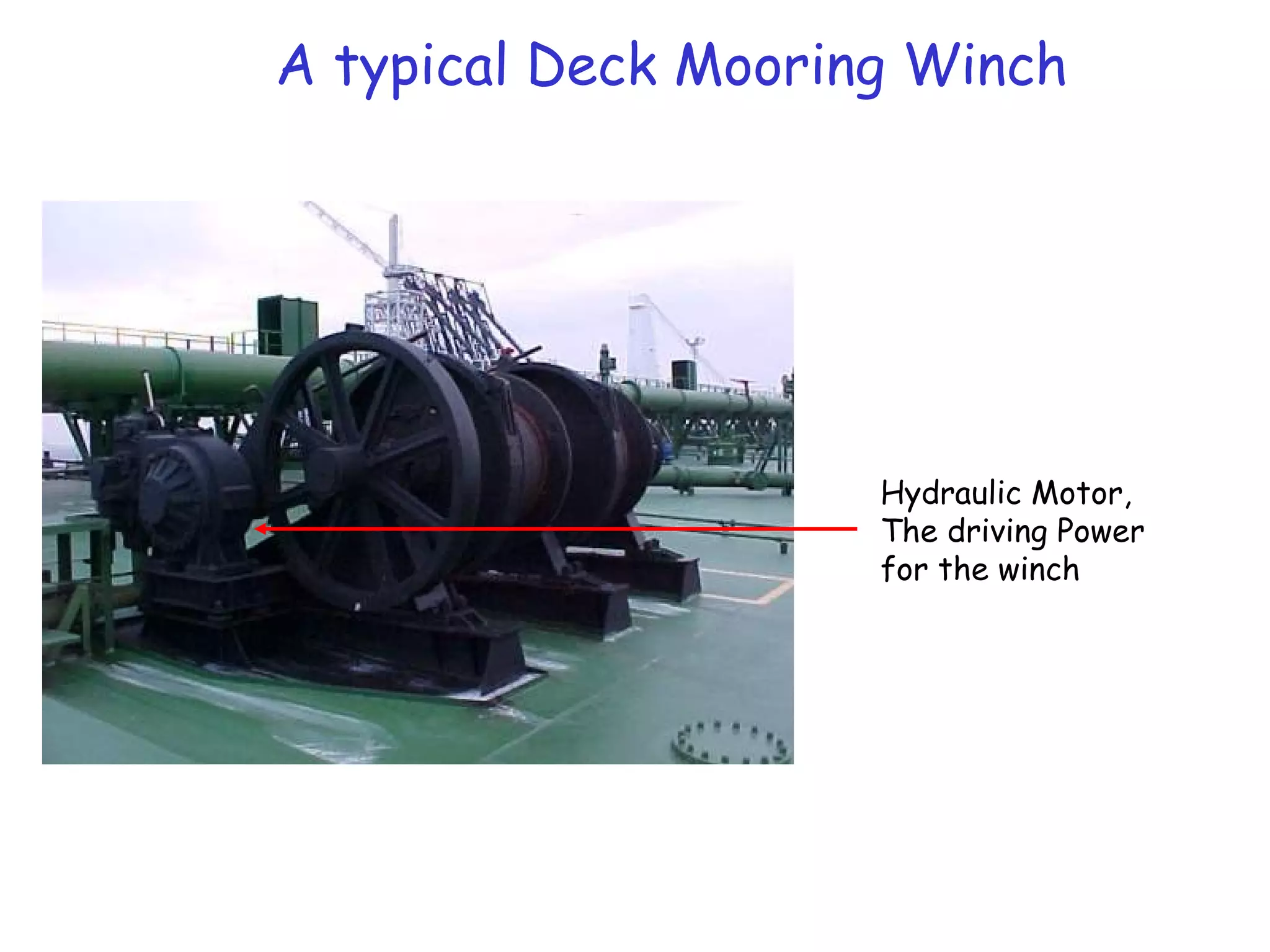 A typical Deck Mooring Winch

Hydraulic Motor, The driving Power for the winch